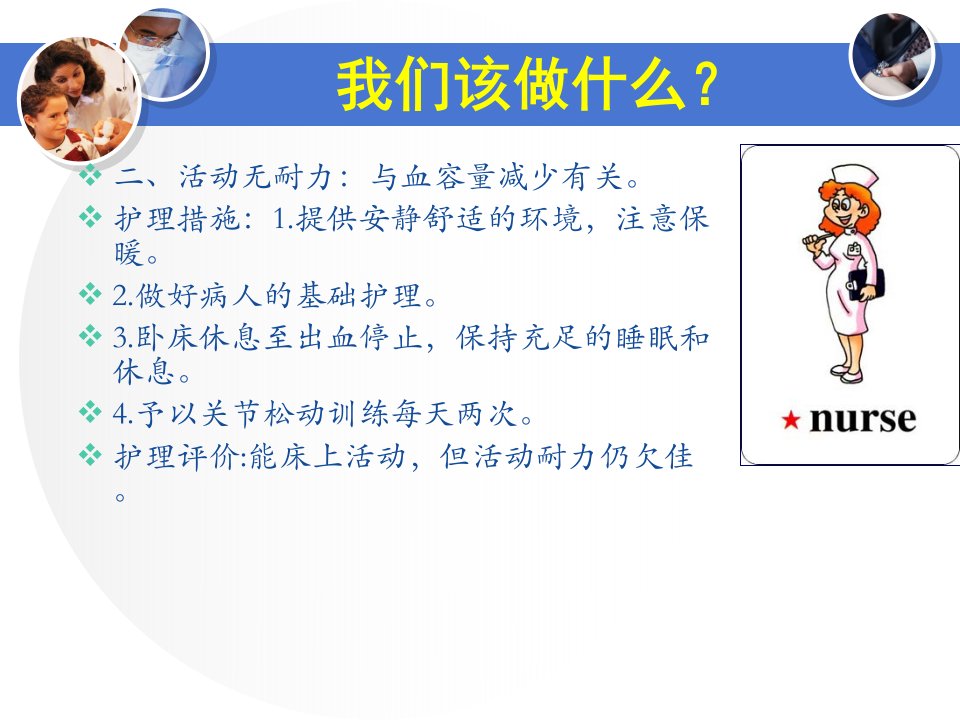 我们该做什么？

❖ 二、活动无耐力：与血容量减少有关。
❖ 护理措施：1.提供安静舒适的环境，注意保暖。
❖ 2.做好病人的基础护理。
❖ 3.卧床休息至出血停止，保持充足的睡眠和休息。
❖ 4.予以关节松动训练每天两次。
❖ 护理评价:能床上活动，但活动耐力仍欠佳。

★ nurse